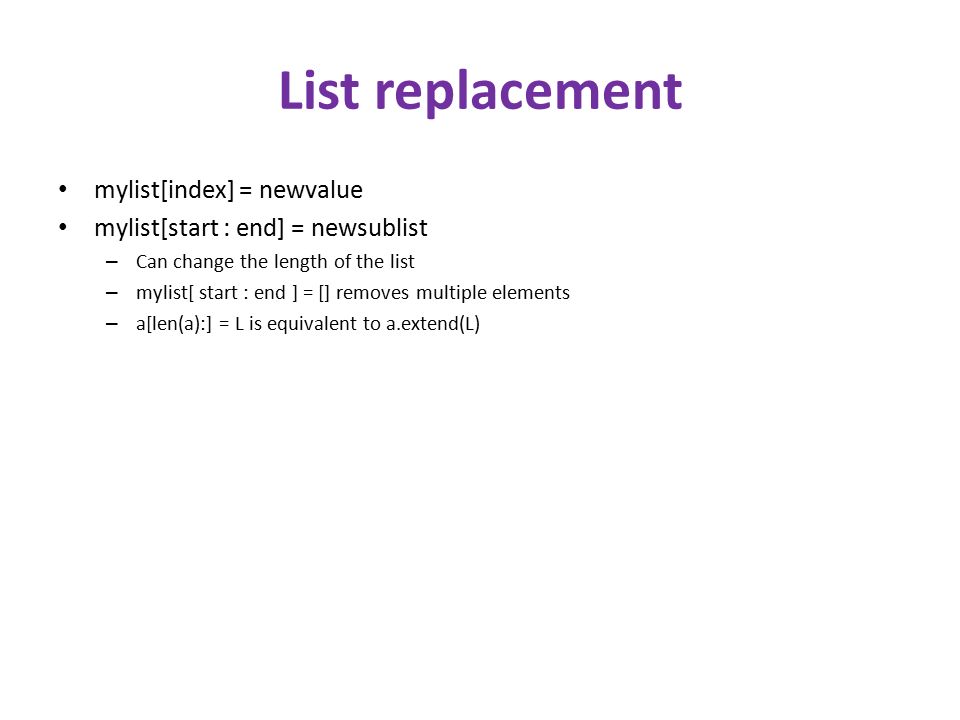 List replacement

• mylist[index] = newvalue
• mylist[start : end] = newsublist
  – Can change the length of the list
  – mylist[ start : end ] = [] removes multiple elements
  – a[len(a):] = L is equivalent to a.extend(L)